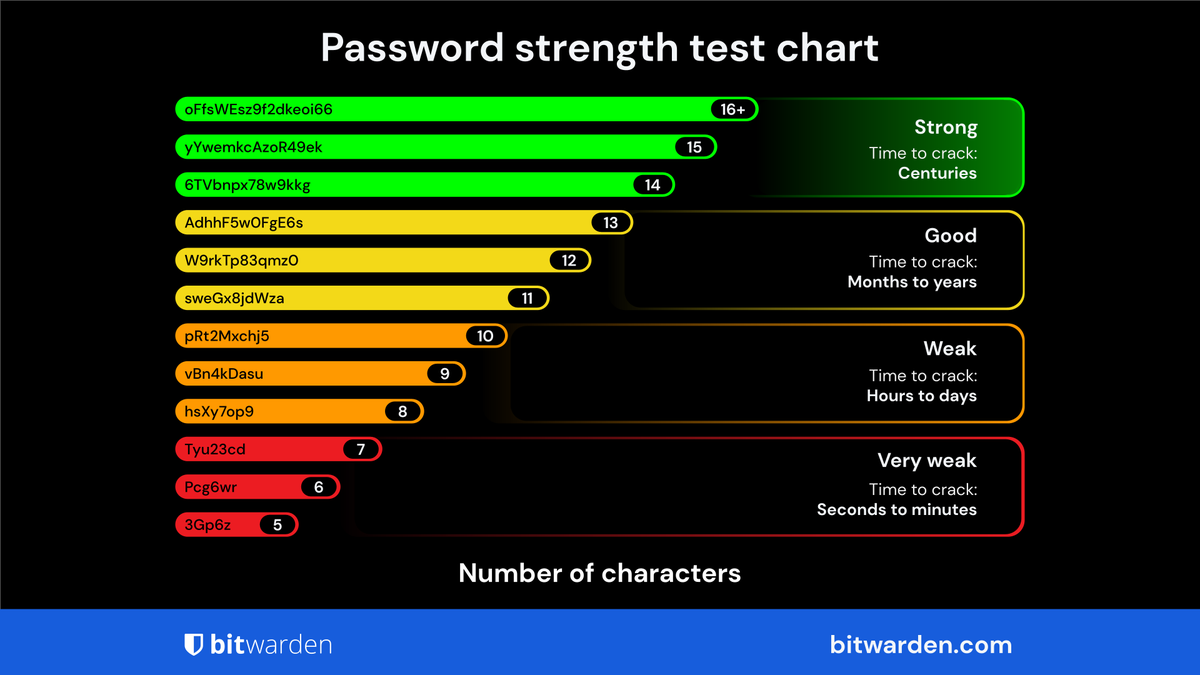 Password strength test chart

oFfsWEsz9f2dkeoi66 16+
yYwemkcAzoR49ek 15
6TVbnpx78w9kkg 14

Strong
Time to crack:
Centuries

AdhhF5w0FgE6s 13
W9rkTp83qmz0 12
sweGx8jdWza 11

Good
Time to crack:
Months to years

pRt2Mxchj5 10
vBn4kDasu 9
hsXy7op9 8

Weak
Time to crack:
Hours to days

Tyu23cd 7
Pcg6wr 6
3Gp6z 5

Very weak
Time to crack:
Seconds to minutes

Number of characters

bitwarden

bitwarden.com